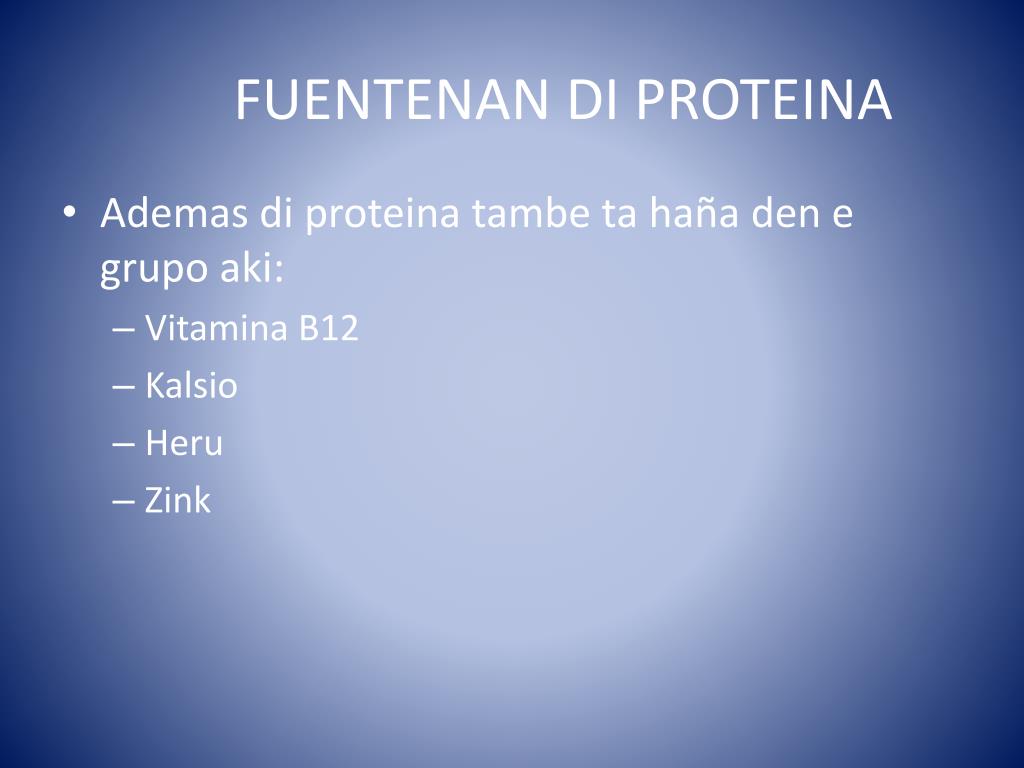 FUENTENAN DI PROTEINA

• Ademas di proteina tambe ta haña den e grupo aki:
– Vitamina B12
– Kalsio
– Heru
– Zink